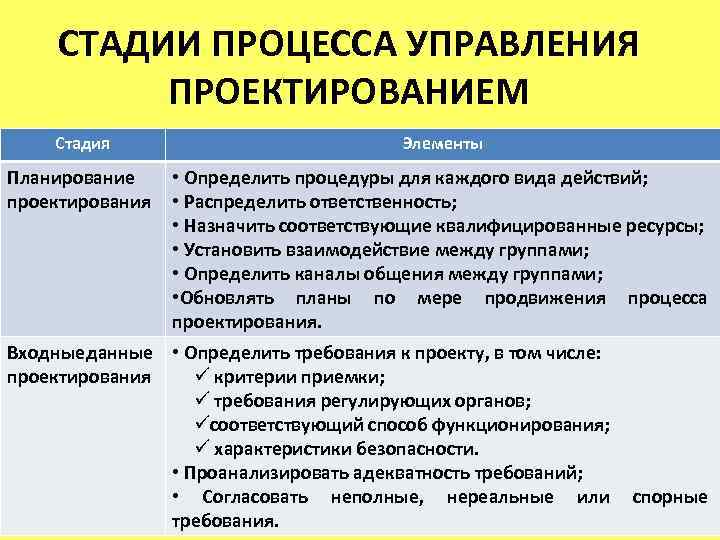 СТАДИИ ПРОЦЕССА УПРАВЛЕНИЯ ПРОЕКТИРОВАНИЕМ

| Стадия | Элементы |
|---|---|
| Планирование проектирования | • Определить процедуры для каждого вида действий; • Распределить ответственность; • Назначить соответствующие квалифицированные ресурсы; • Установить взаимодействие между группами; • Определить каналы общения между группами; •Обновлять планы по мере продвижения процесса проектирования. |
| Входныеданные проектирования | • Определить требования к проекту, в том числе: ✓ критерии приемки; ✓ требования регулирующих органов; ✓соответствующий способ функционирования; ✓ характеристики безопасности. • Проанализировать адекватность требований; • Согласовать неполные, нереальные или спорные требования. |